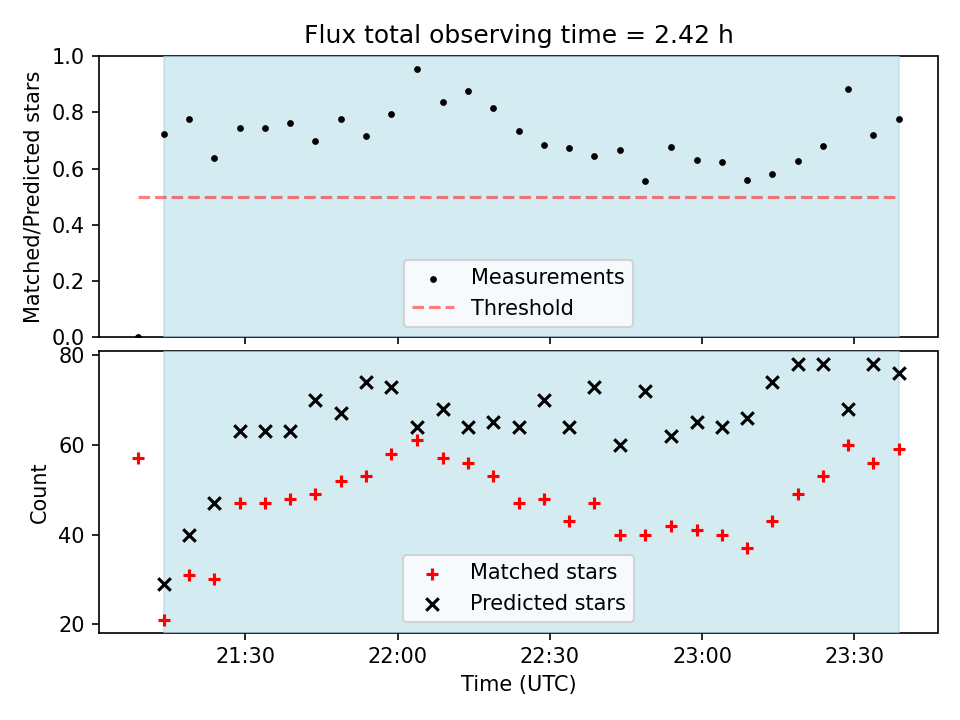 Flux total observing time = 2.42 h

Matched/Predicted stars

1.0
0.8
0.6
0.4
0.2
0.0

Measurements
Threshold

Count

80
60
40
20

Matched stars
Predicted stars

21:30
22:00
22:30
23:00
23:30

Time (UTC)